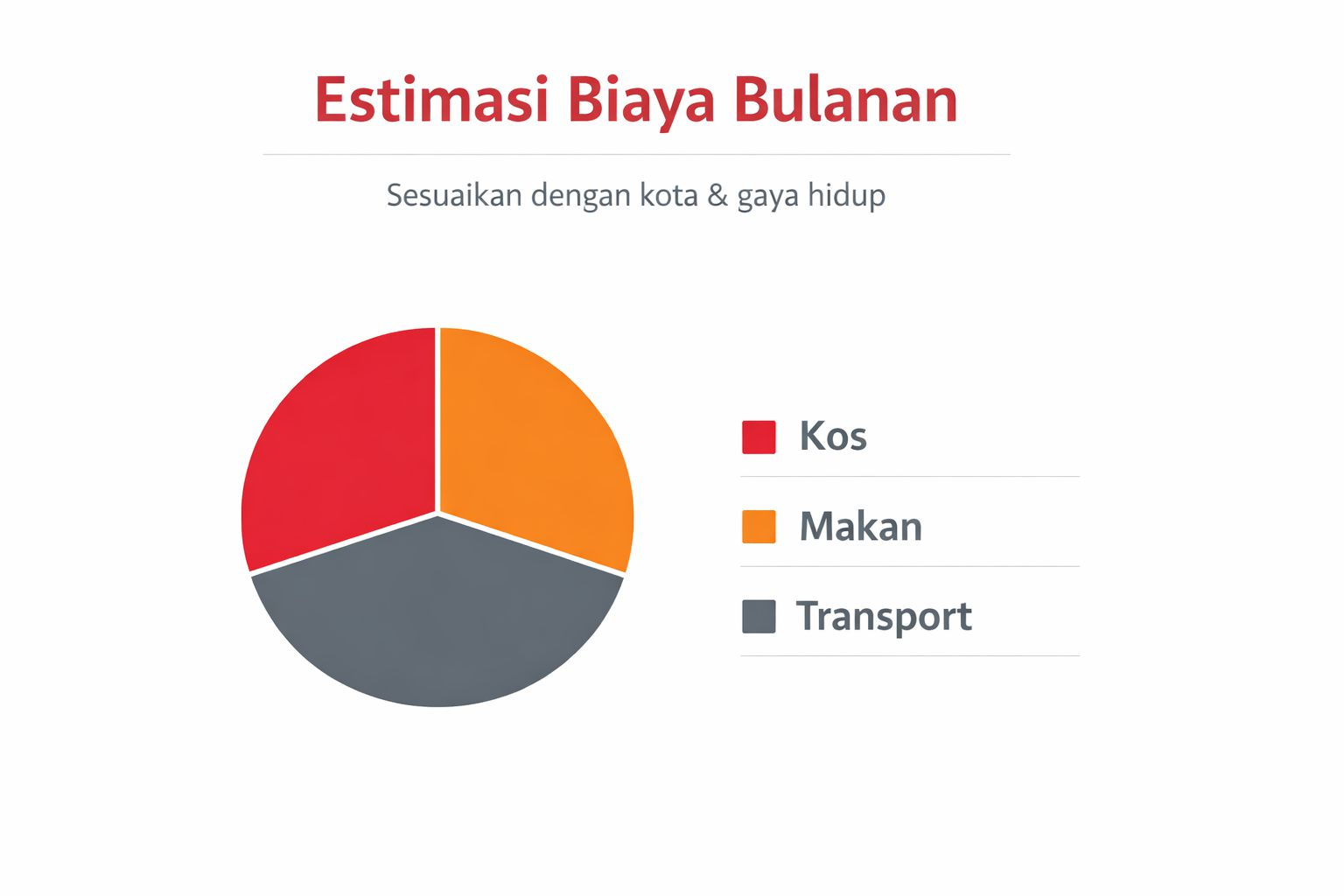 Estimasi Biaya Bulanan

Sesuaikan dengan kota & gaya hidup

Kos

Makan

Transport